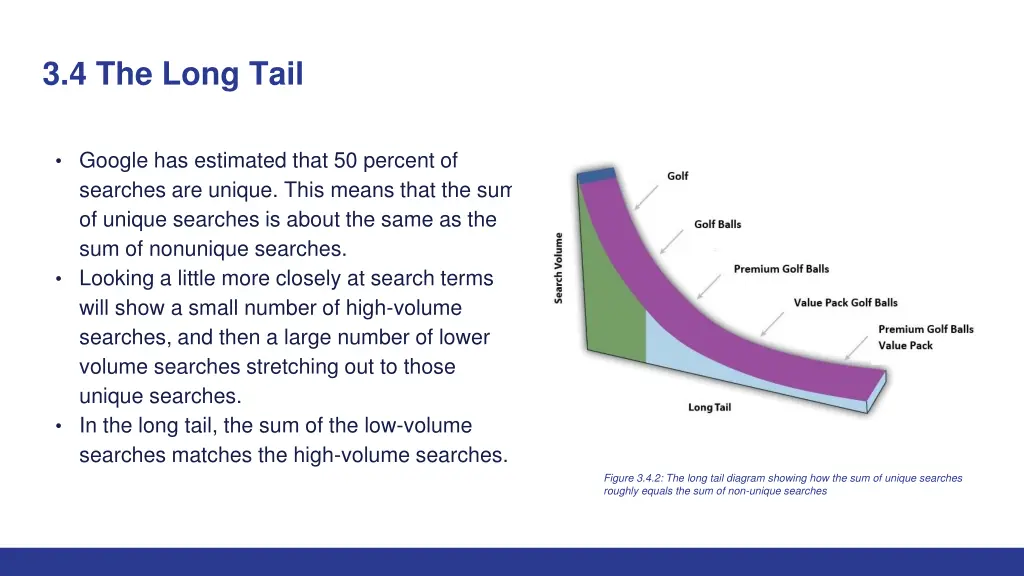 3.4 The Long Tail

• Google has estimated that 50 percent of searches are unique. This means that the sum of unique searches is about the same as the sum of nonunique searches.
• Looking a little more closely at search terms will show a small number of high-volume searches, and then a large number of lower volume searches stretching out to those unique searches.
• In the long tail, the sum of the low-volume searches matches the high-volume searches.

Search Volume

Golf

Golf Balls

Premium Golf Balls

Value Pack Golf Balls

Premium Golf Balls Value Pack

Long Tail

Figure 3.4.2: The long tail diagram showing how the sum of unique searches roughly equals the sum of non-unique searches